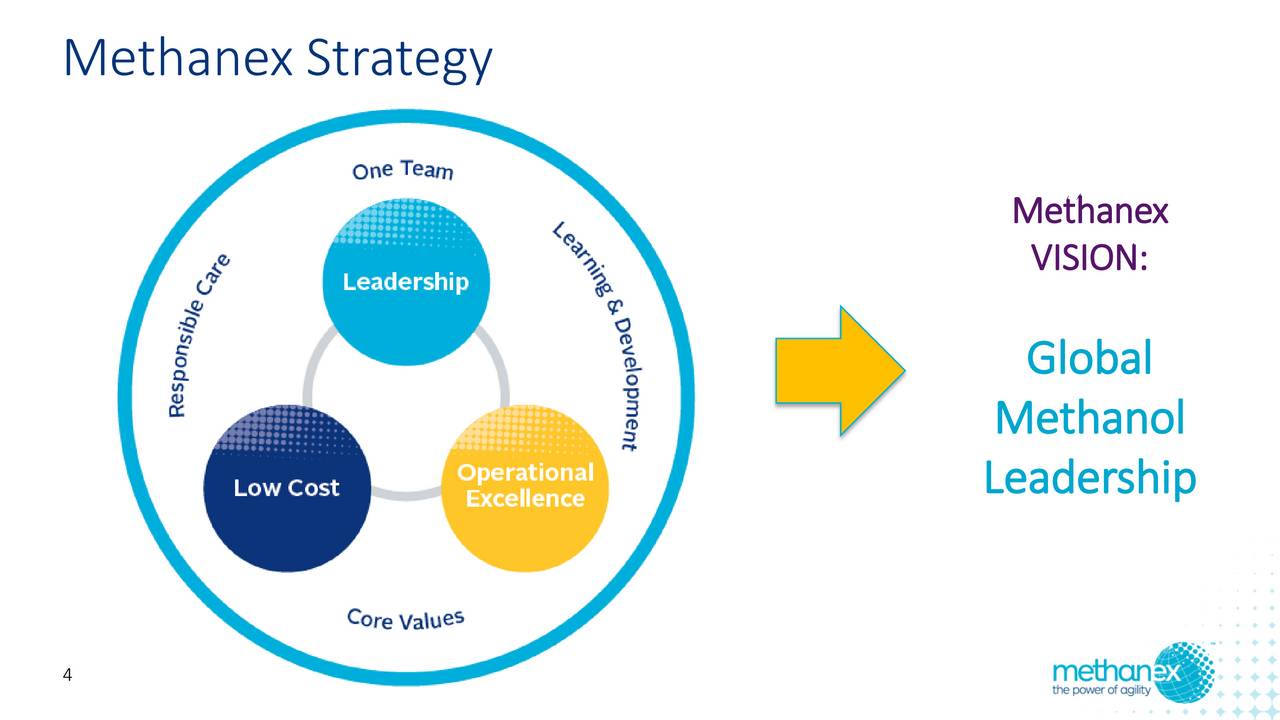 Methanex Strategy

One Team

Responsible Care

Learning & Development

Leadership

Low Cost

Operational Excellence

Core Values

Methanex VISION:

Global Methanol Leadership

4

methanex
the power of agility